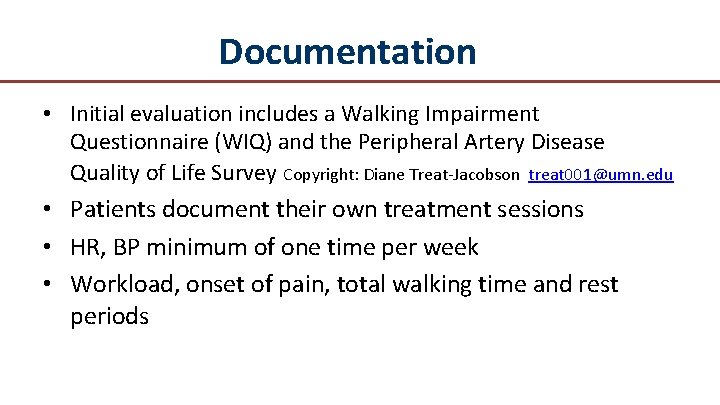 Documentation

• Initial evaluation includes a Walking Impairment Questionnaire (WIQ) and the Peripheral Artery Disease Quality of Life Survey Copyright: Diane Treat-Jacobson treat001@umn.edu

• Patients document their own treatment sessions

• HR, BP minimum of one time per week

• Workload, onset of pain, total walking time and rest periods